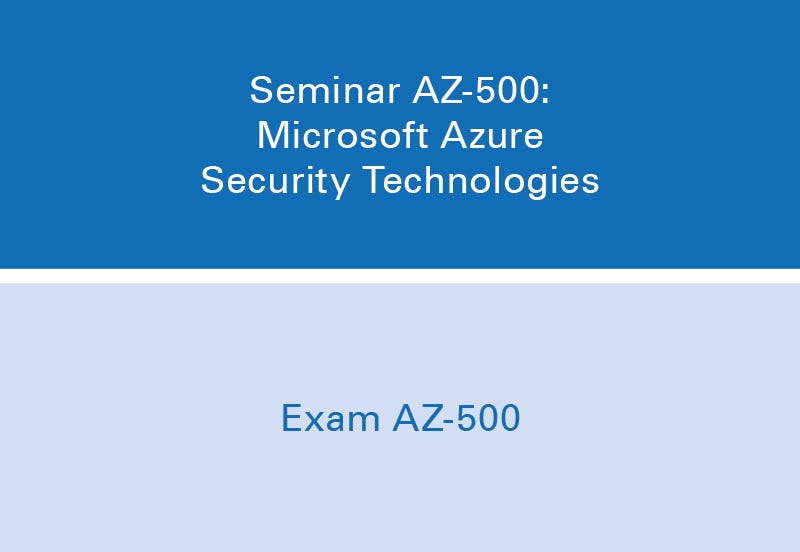 Seminar AZ-500: Microsoft Azure Security Technologies

Exam AZ-500